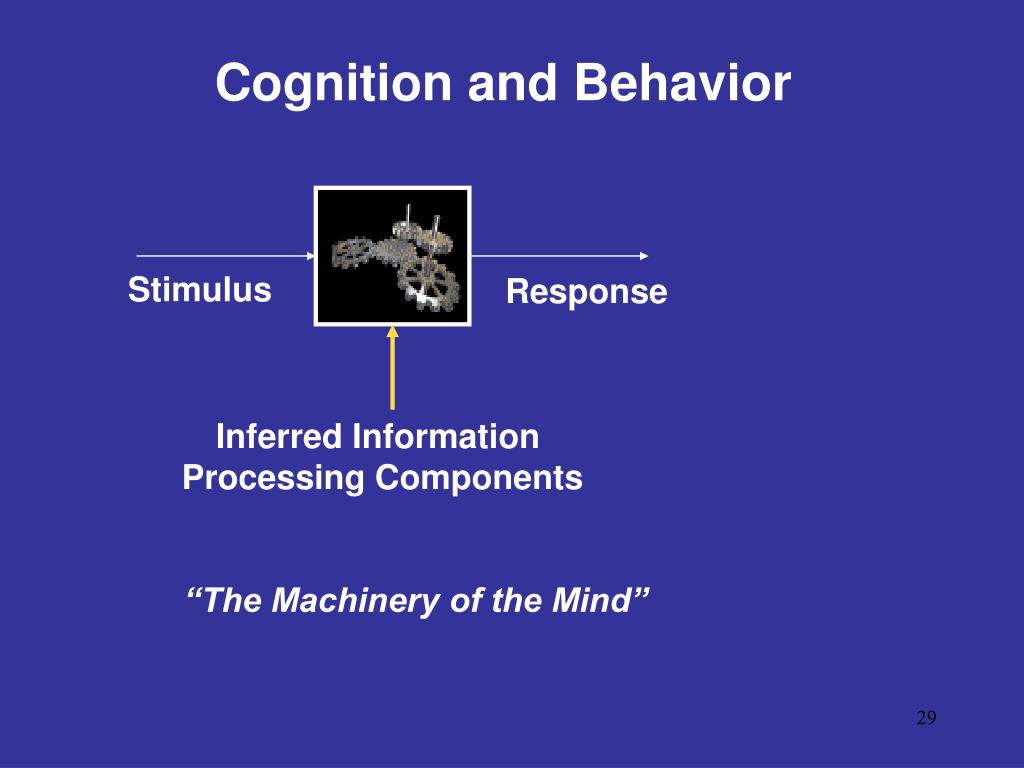 Cognition and Behavior

Stimulus

Response

Inferred Information
Processing Components

“The Machinery of the Mind”

29